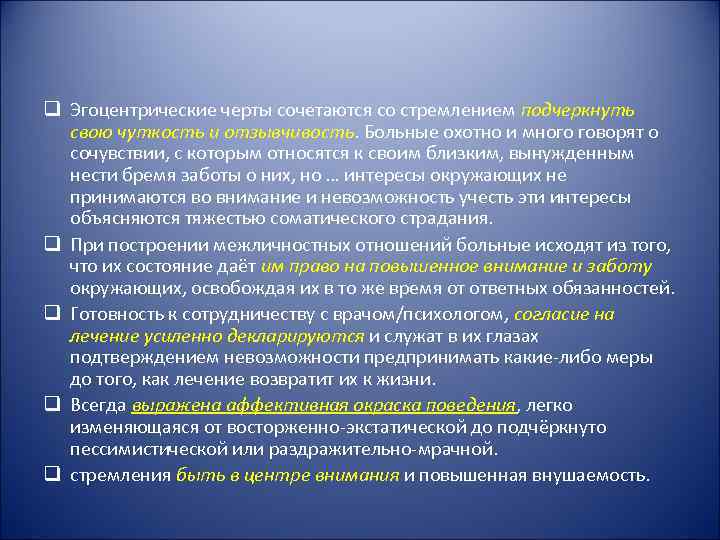 ❑ Эгоцентрические черты сочетаются со стремлением подчеркнуть свою чуткость и отзывчивость. Больные охотно и много говорят о сочувствии, с которым относятся к своим близким, вынужденным нести бремя заботы о них, но … интересы окружающих не принимаются во внимание и невозможность учесть эти интересы объясняются тяжестью соматического страдания.

❑ При построении межличностных отношений больные исходят из того, что их состояние даёт им право на повышенное внимание и заботу окружающих, освобождая их в то же время от ответных обязанностей.

❑ Готовность к сотрудничеству с врачом/психологом, согласие на лечение усиленно декларируются и служат в их глазах подтверждением невозможности предпринимать какие-либо меры до того, как лечение возвратит их к жизни.

❑ Всегда выражена аффективная окраска поведения, легко изменяющаяся от восторженно-экстатической до подчёркнуто пессимистической или раздражительно-мрачной.

❑ стремления быть в центре внимания и повышенная внушаемость.